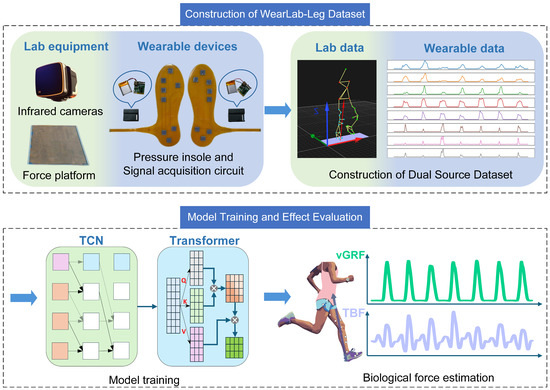 Construction of WearLab-Leg Dataset

Lab equipment

Infrared cameras

Force platform

Wearable devices

Pressure insole and Signal acquisition circuit

Lab data

Wearable data

Construction of Dual Source Dataset

Model Training and Effect Evaluation

TCN

Transformer

Q

K

V

Model training

vGRF

TBF

Biological force estimation